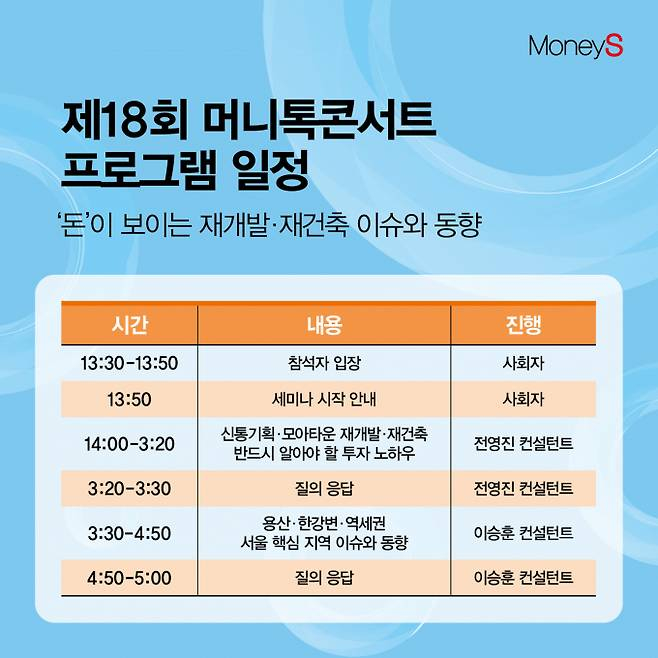 MoneyS

제18회 머니톡콘서트 프로그램 일정

'돈'이 보이는 재개발·재건축 이슈와 동향

| 시간 | 내용 | 진행 |
|---|---|---|
| 13:30-13:50 | 참석자 입장 | 사회자 |
| 13:50 | 세미나 시작 안내 | 사회자 |
| 14:00-3:20 | 신통기획·모아타운 재개발·재건축 반드시 알아야 할 투자 노하우 | 전영진 컨설턴트 |
| 3:20-3:30 | 질의 응답 | 전영진 컨설턴트 |
| 3:30-4:50 | 용산·한강변·역세권 서울 핵심 지역 이슈와 동향 | 이승훈 컨설턴트 |
| 4:50-5:00 | 질의 응답 | 이승훈 컨설턴트 |